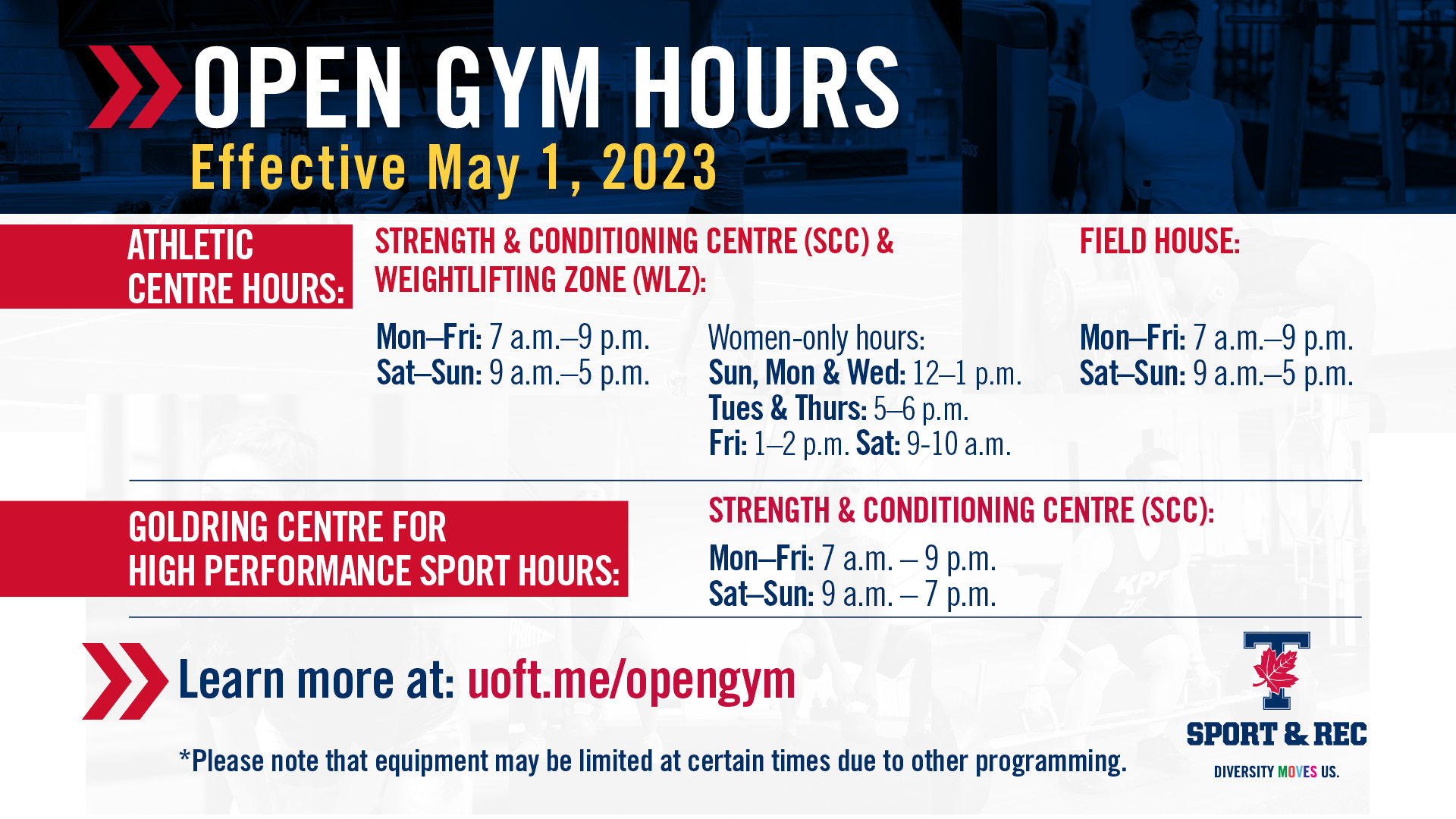 OPEN GYM HOURS
Effective May 1, 2023

ATHLETIC CENTRE HOURS:

STRENGTH & CONDITIONING CENTRE (SCC) & WEIGHTLIFTING ZONE (WLZ):

Mon–Fri: 7 a.m.–9 p.m.
Sat–Sun: 9 a.m.–5 p.m.

Women-only hours:
Sun, Mon & Wed: 12–1 p.m.
Tues & Thurs: 5–6 p.m.
Fri: 1–2 p.m. Sat: 9-10 a.m.

FIELD HOUSE:

Mon–Fri: 7 a.m.–9 p.m.
Sat–Sun: 9 a.m.–5 p.m.

GOLDRING CENTRE FOR HIGH PERFORMANCE SPORT HOURS:

STRENGTH & CONDITIONING CENTRE (SCC):

Mon–Fri: 7 a.m. – 9 p.m.
Sat–Sun: 9 a.m. – 7 p.m.

Learn more at: uoft.me/opengym

*Please note that equipment may be limited at certain times due to other programming.

T
SPORT & REC
DIVERSITY MOVES US.